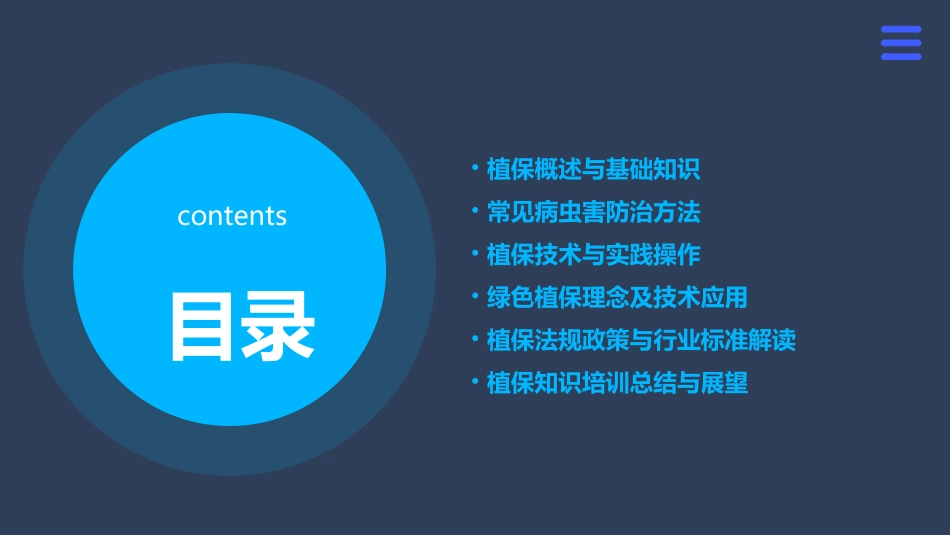 contents

目录

• 植保概述与基础知识
• 常见病虫害防治方法
• 植保技术与实践操作
• 绿色植保理念及技术应用
• 植保法规政策与行业标准解读
• 植保知识培训总结与展望